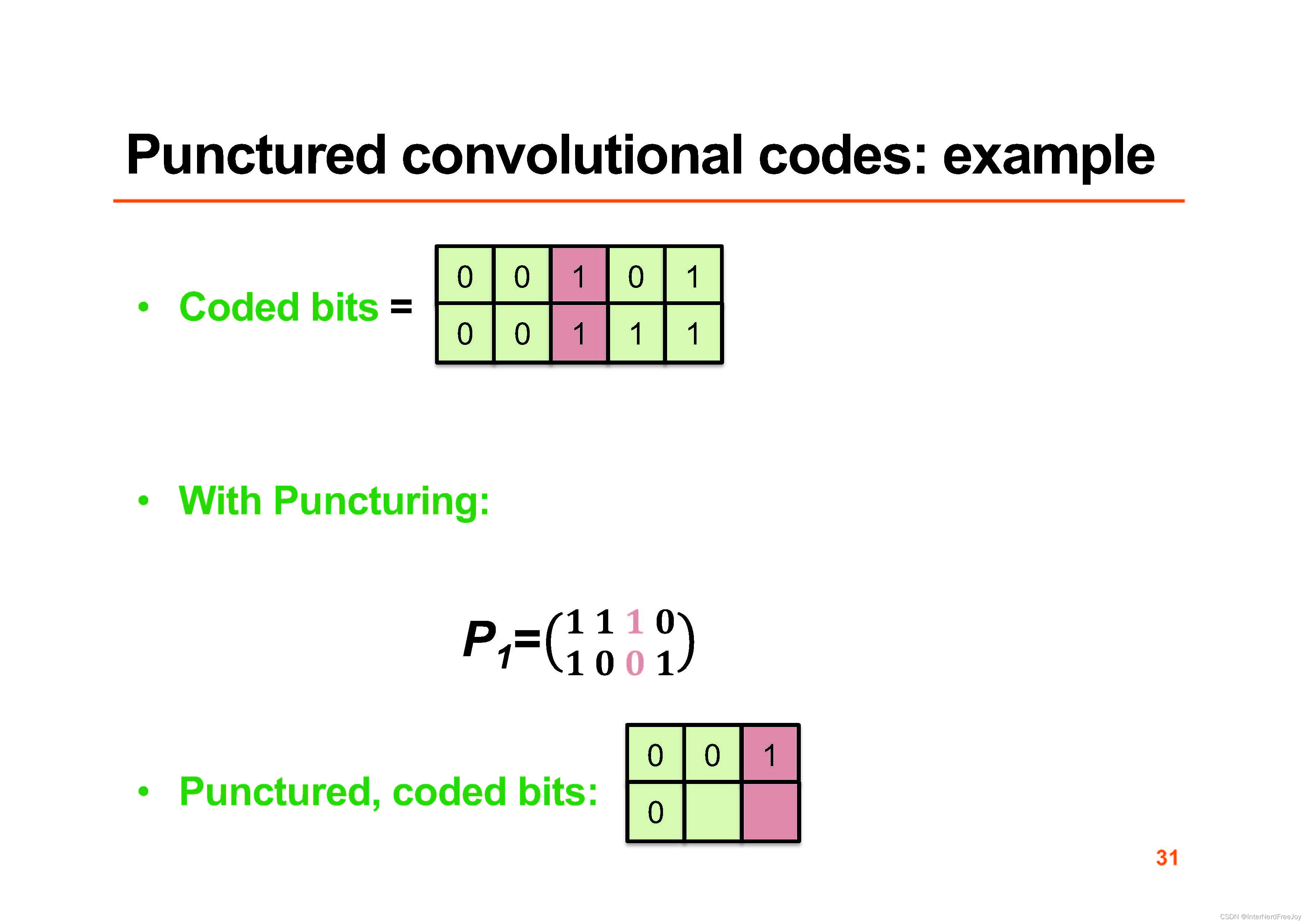 Punctured convolutional codes: example

• Coded bits =

| 0 | 0 | 1 | 0 | 1 |
|---|---|---|---|---|
| 0 | 0 | 1 | 1 | 1 |

• With Puncturing:

$P_1 = \begin{pmatrix} 1 & 1 & 1 & 0 \\ 1 & 0 & 0 & 1 \end{pmatrix}$

• Punctured, coded bits:

| 0 | 0 | 1 |
|---|---|---|
| 0 | | |

31

CSDN @InterNerdFreeJoy